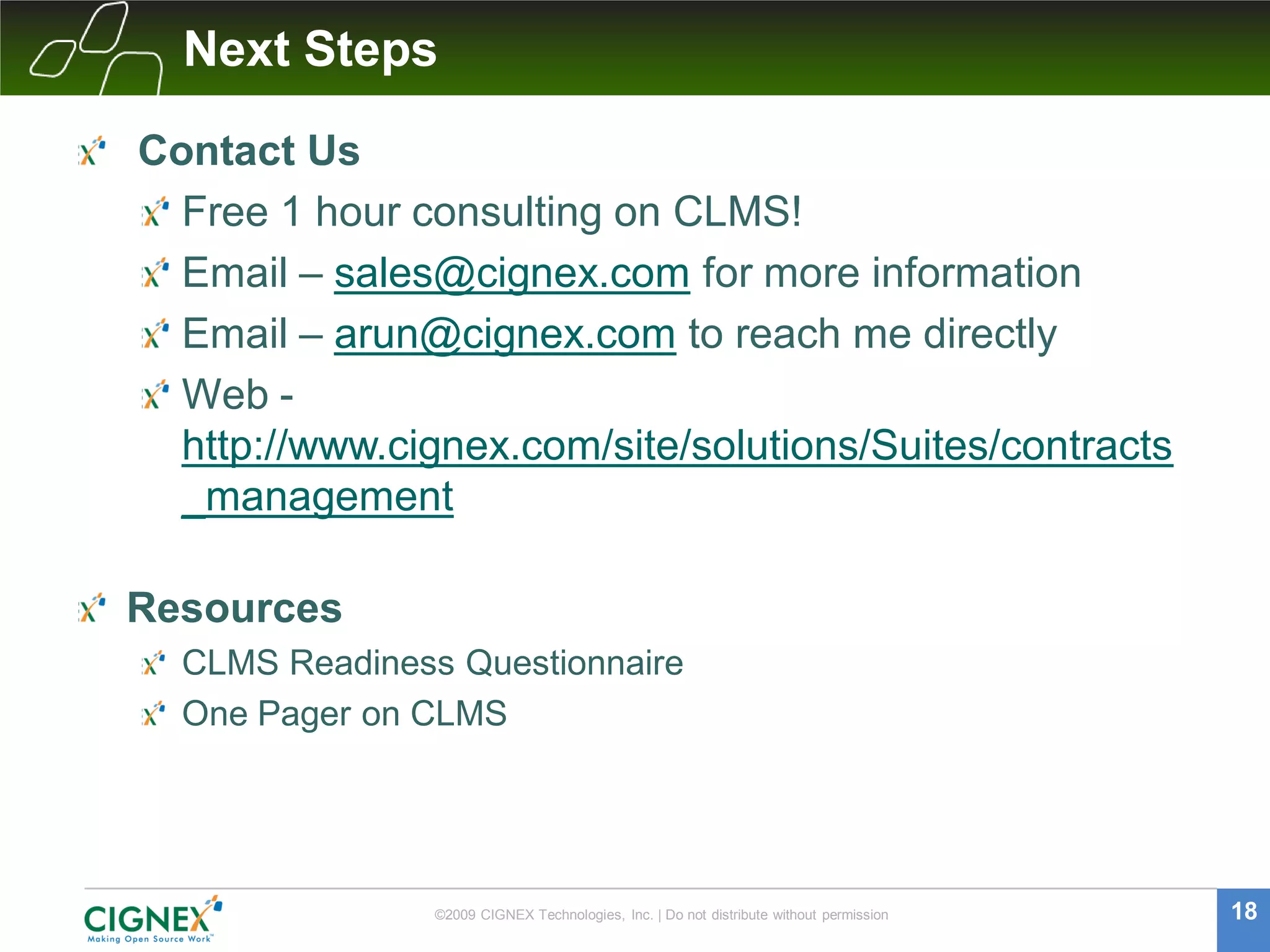 Next Steps

Contact Us

Free 1 hour consulting on CLMS!

Email – sales@cignex.com for more information

Email – arun@cignex.com to reach me directly

Web - http://www.cignex.com/site/solutions/Suites/contracts_management

Resources

CLMS Readiness Questionnaire

One Pager on CLMS

CIGNEX Making Open Source Work™

©2009 CIGNEX Technologies, Inc. | Do not distribute without permission

18